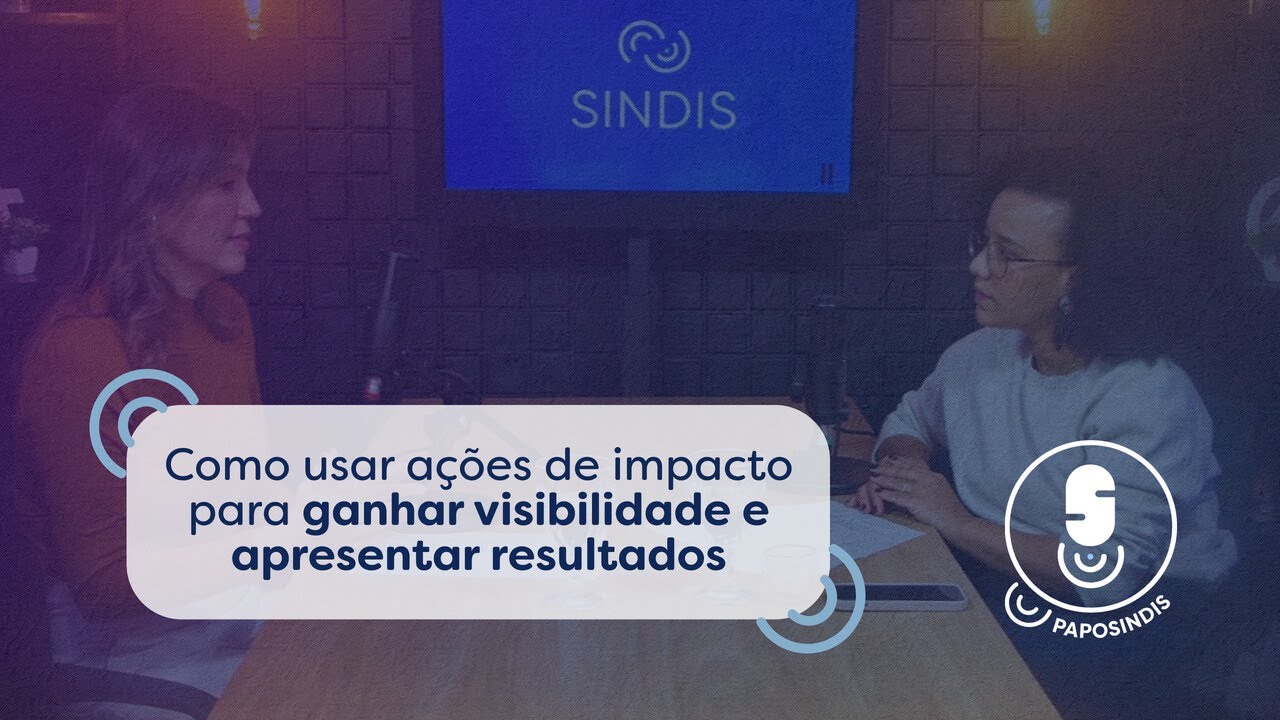 SINDIS

Como usar ações de impacto para ganhar visibilidade e apresentar resultados

PAPOSINDIS